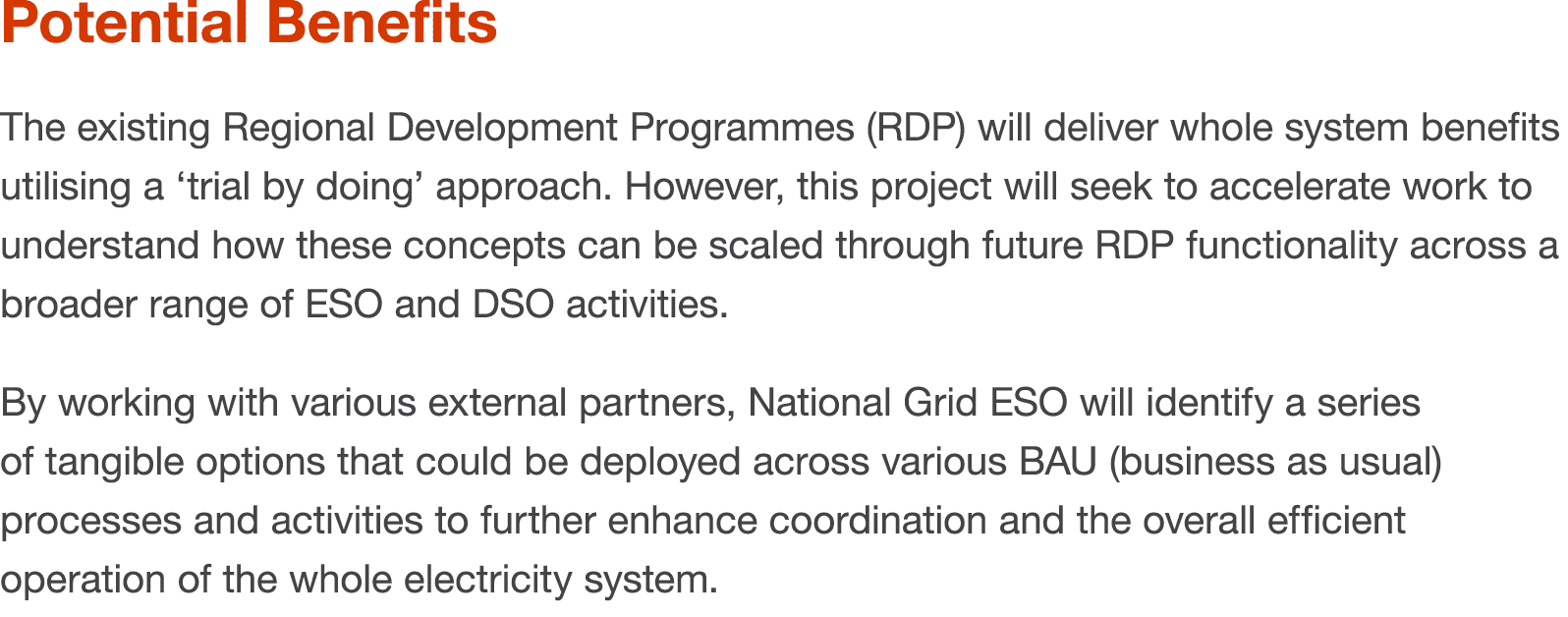 Potential Benefits

The existing Regional Development Programmes (RDP) will deliver whole system benefits utilising a ‘trial by doing’ approach. However, this project will seek to accelerate work to understand how these concepts can be scaled through future RDP functionality across a broader range of ESO and DSO activities.

By working with various external partners, National Grid ESO will identify a series of tangible options that could be deployed across various BAU (business as usual) processes and activities to further enhance coordination and the overall efficient operation of the whole electricity system.